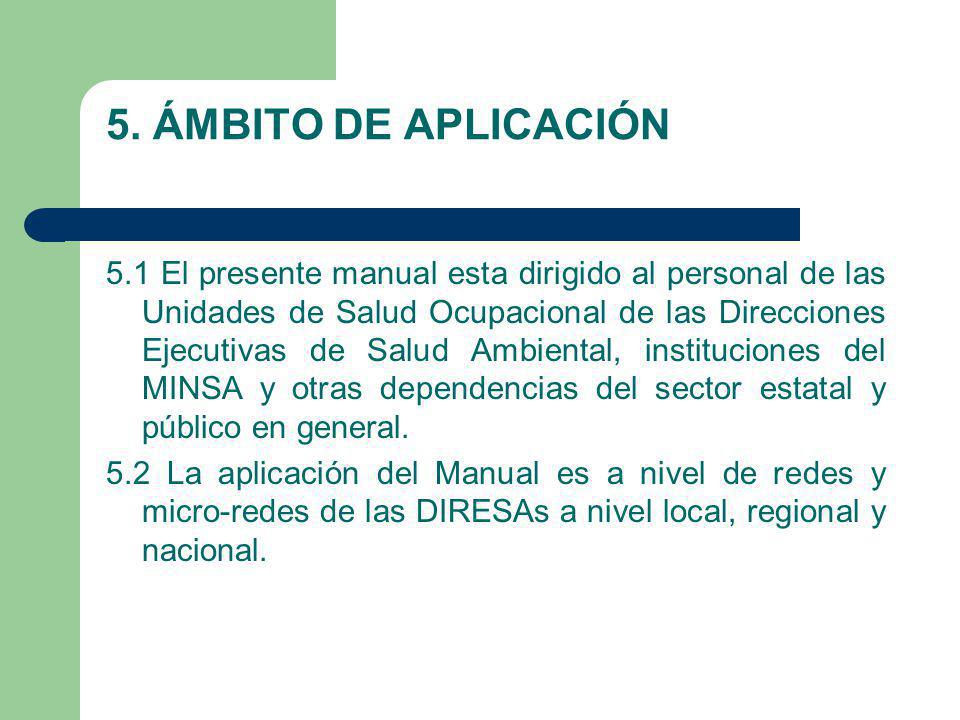 5. ÁMBITO DE APLICACIÓN

5.1 El presente manual esta dirigido al personal de las Unidades de Salud Ocupacional de las Direcciones Ejecutivas de Salud Ambiental, instituciones del MINSA y otras dependencias del sector estatal y público en general.

5.2 La aplicación del Manual es a nivel de redes y micro-redes de las DIRESAs a nivel local, regional y nacional.